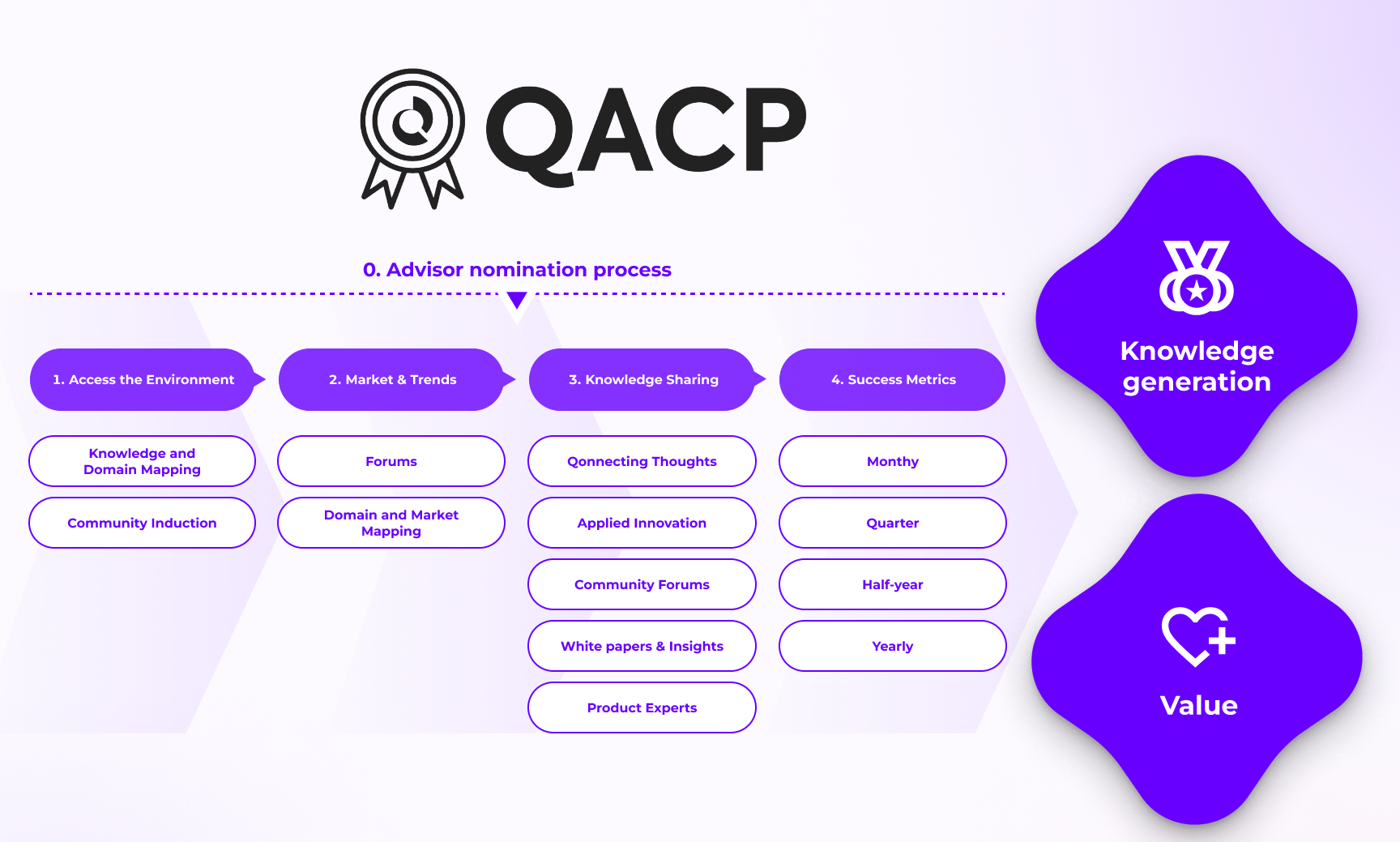 QACP

0. Advisor nomination process

1. Access the Environment

Knowledge and Domain Mapping

Community Induction

2. Market & Trends

Forums

Domain and Market Mapping

3. Knowledge Sharing

Qonnecting Thoughts

Applied Innovation

Community Forums

White papers & Insights

Product Experts

4. Success Metrics

Monthy

Quarter

Half-year

Yearly

Knowledge generation

Value